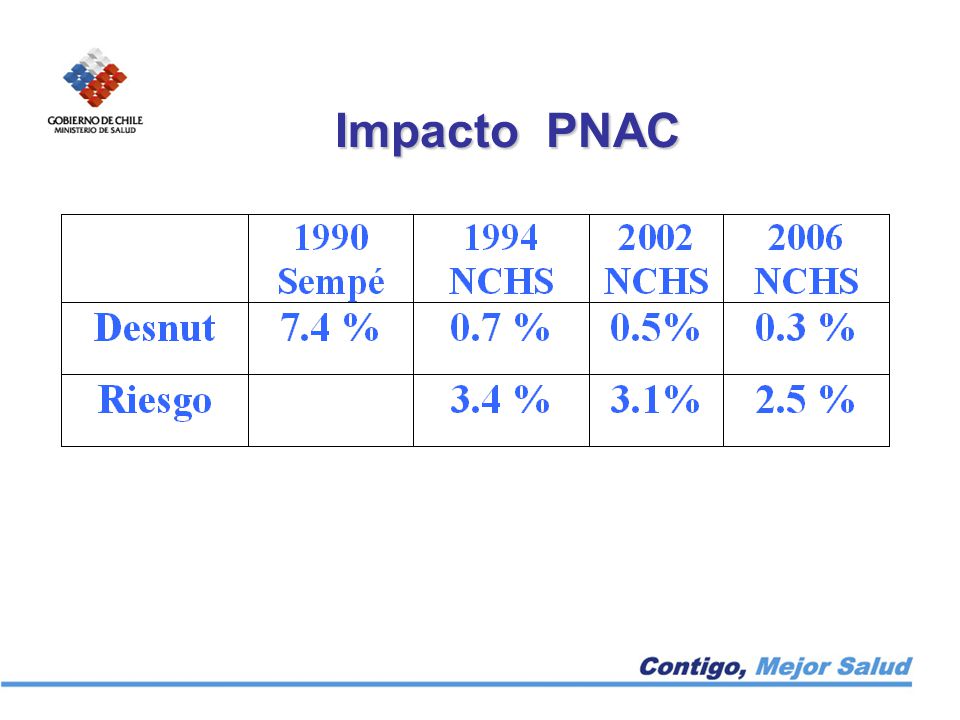 GOBIERNO DE CHILE
MINISTERIO DE SALUD

Impacto PNAC

| | 1990 Sempé | 1994 NCHS | 2002 NCHS | 2006 NCHS |
|---|---|---|---|---|
| Desnut | 7.4 % | 0.7 % | 0.5% | 0.3 % |
| Riesgo | | 3.4 % | 3.1% | 2.5 % |

Contigo, Mejor Salud